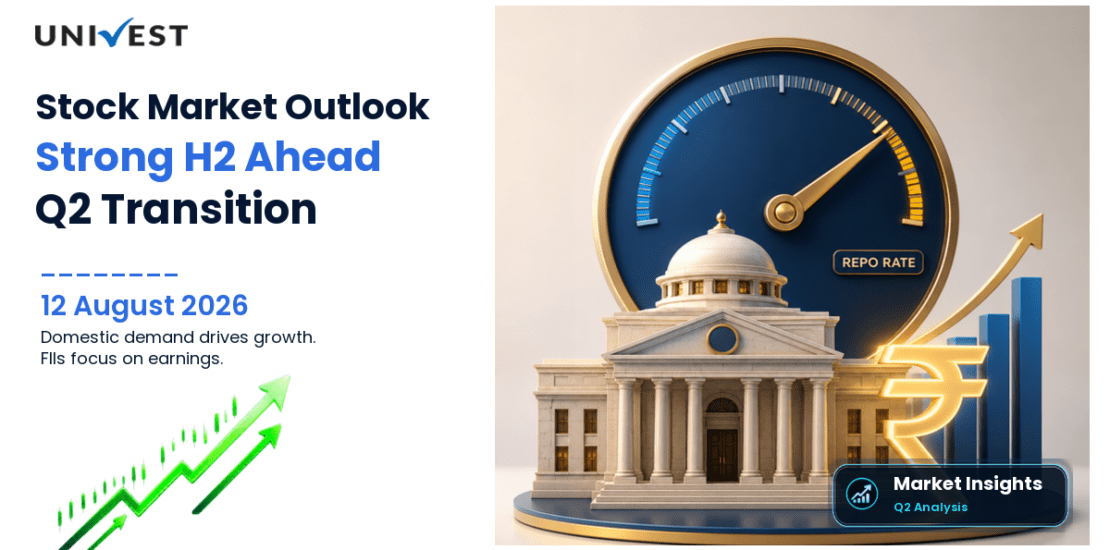 UNIVEST

Stock Market Outlook
Strong H2 Ahead
Q2 Transition

12 August 2026
Domestic demand drives growth.
FIIs focus on earnings.

REPO RATE

Market Insights
Q2 Analysis